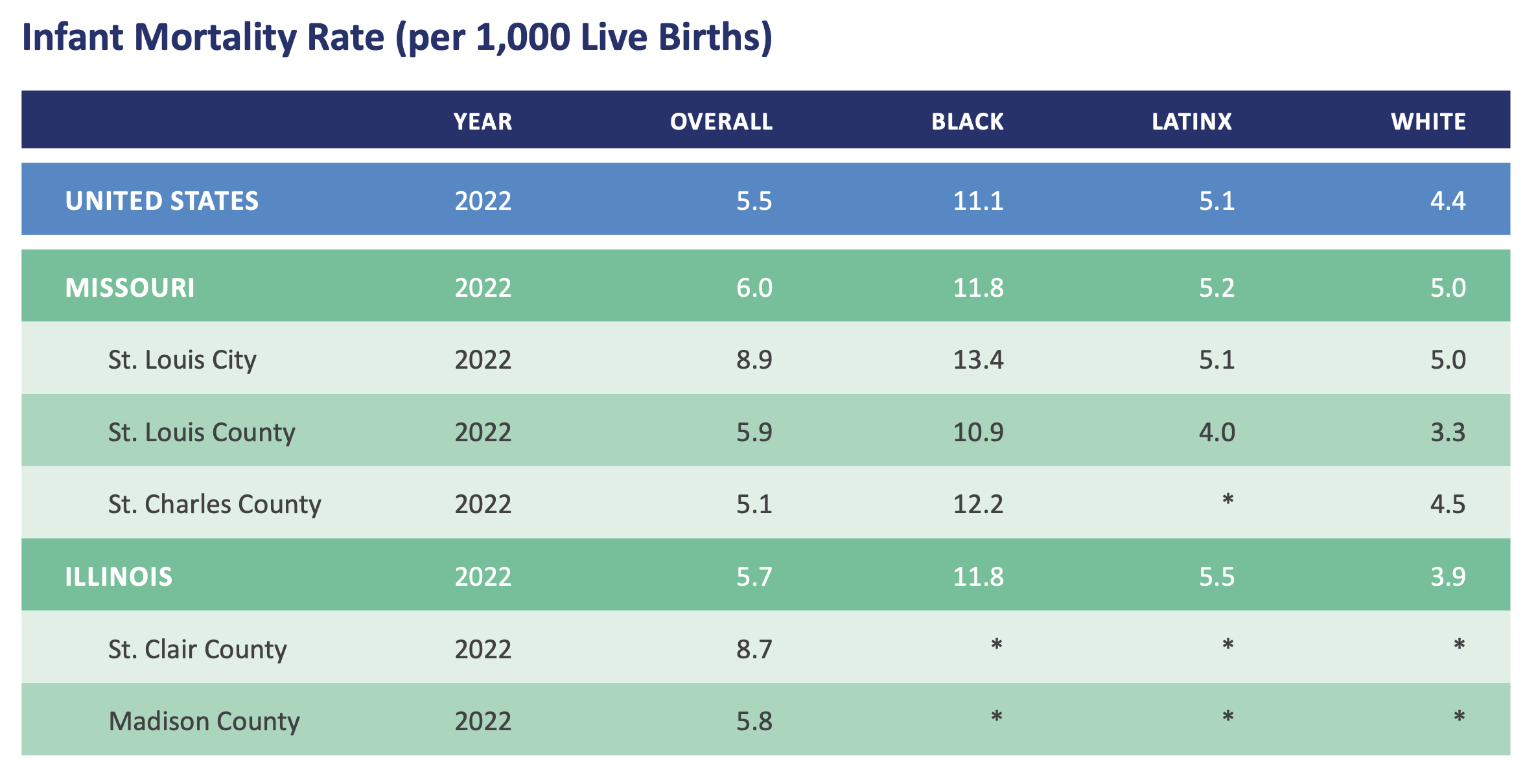 Infant Mortality Rate (per 1,000 Live Births)

|  | YEAR | OVERALL | BLACK | LATINX | WHITE |
|---|---|---|---|---|---|
| UNITED STATES | 2022 | 5.5 | 11.1 | 5.1 | 4.4 |
| MISSOURI | 2022 | 6.0 | 11.8 | 5.2 | 5.0 |
| St. Louis City | 2022 | 8.9 | 13.4 | 5.1 | 5.0 |
| St. Louis County | 2022 | 5.9 | 10.9 | 4.0 | 3.3 |
| St. Charles County | 2022 | 5.1 | 12.2 | * | 4.5 |
| ILLINOIS | 2022 | 5.7 | 11.8 | 5.5 | 3.9 |
| St. Clair County | 2022 | 8.7 | * | * | * |
| Madison County | 2022 | 5.8 | * | * | * |